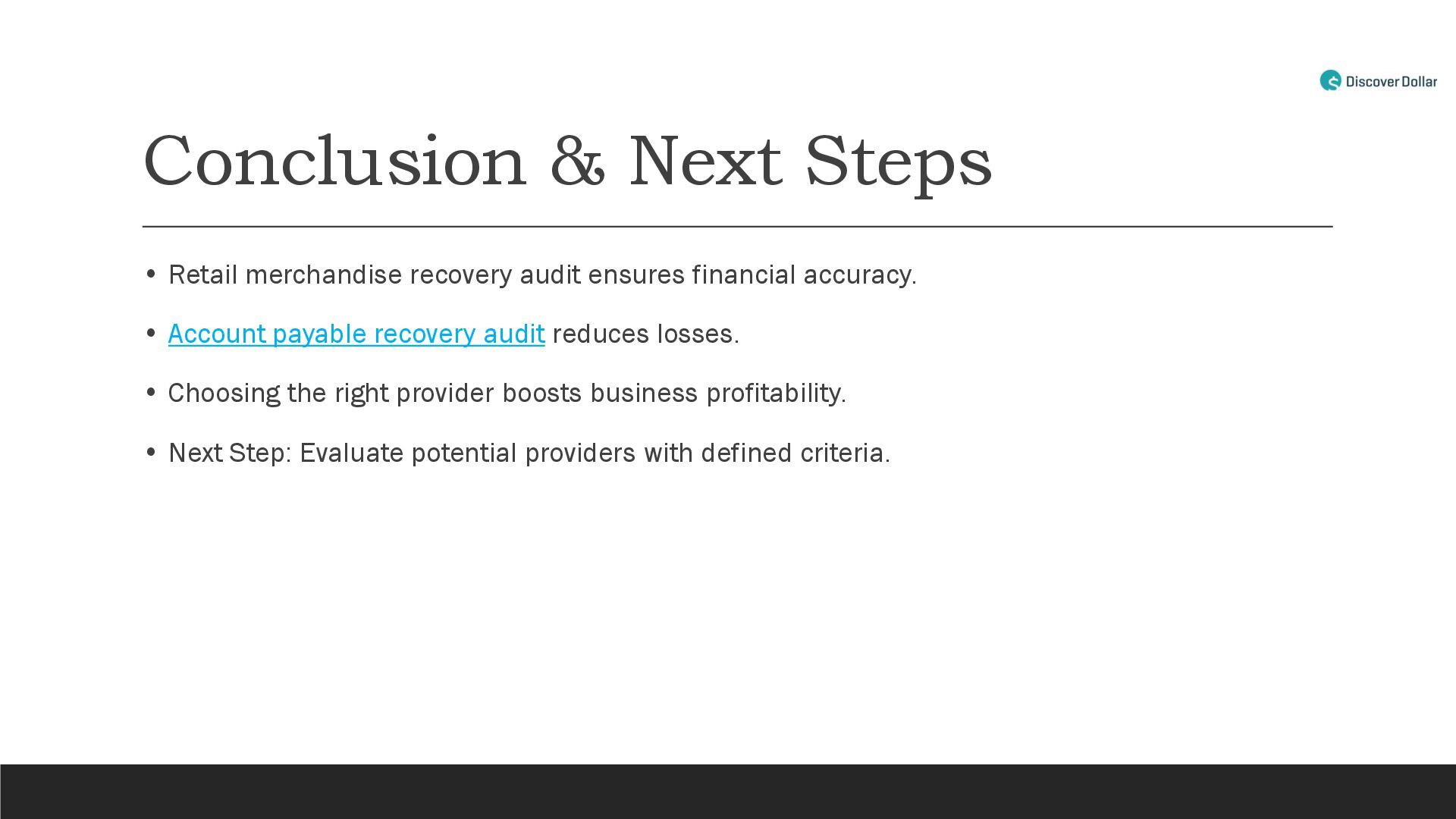 Discover Dollar

Conclusion & Next Steps

• Retail merchandise recovery audit ensures financial accuracy.

• Account payable recovery audit reduces losses.

• Choosing the right provider boosts business profitability.

• Next Step: Evaluate potential providers with defined criteria.